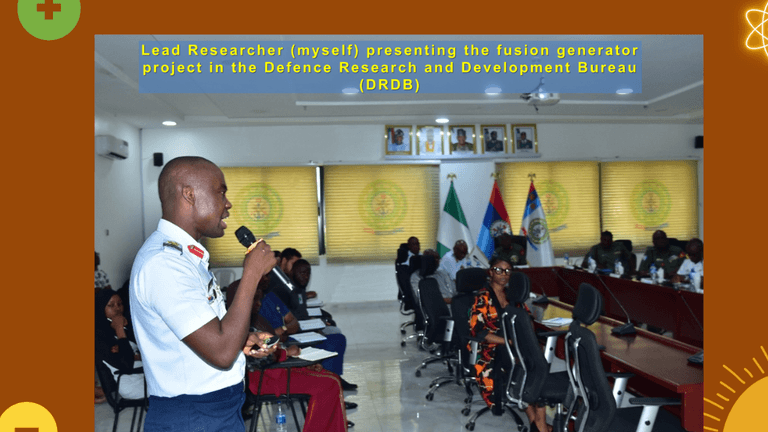 Lead Researcher (myself) presenting the fusion generator project in the Defence Research and Development Bureau (DRDB)